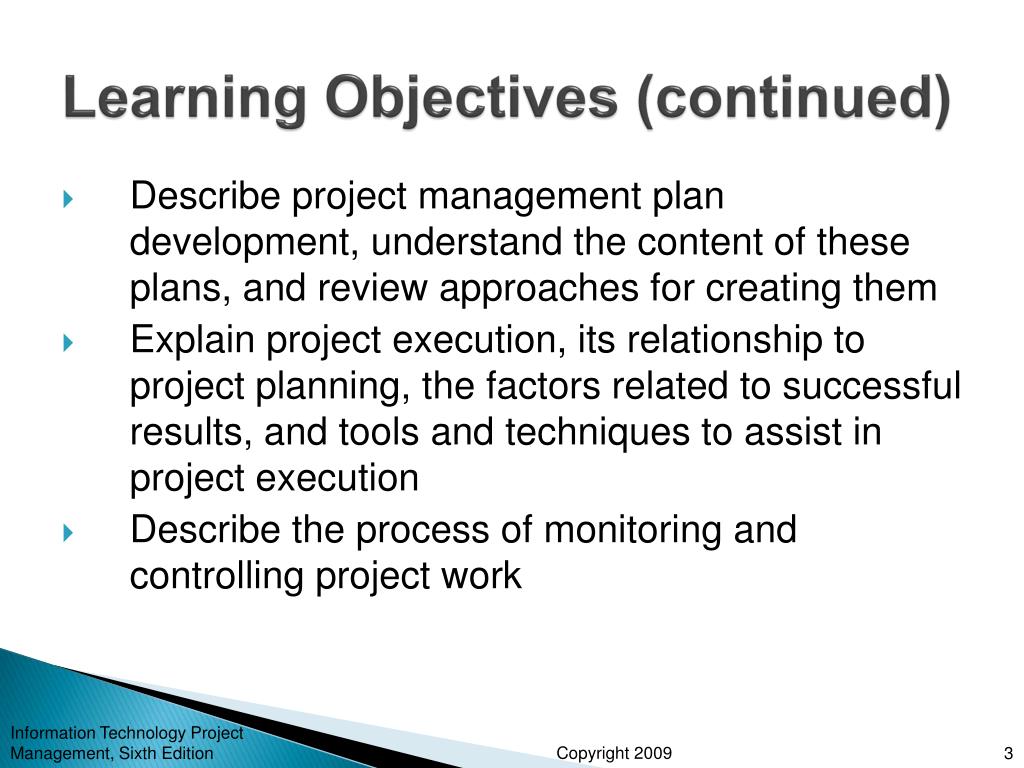 Learning Objectives (continued)

Describe project management plan development, understand the content of these plans, and review approaches for creating them

Explain project execution, its relationship to project planning, the factors related to successful results, and tools and techniques to assist in project execution

Describe the process of monitoring and controlling project work

Information Technology Project Management, Sixth Edition

Copyright 2009

3